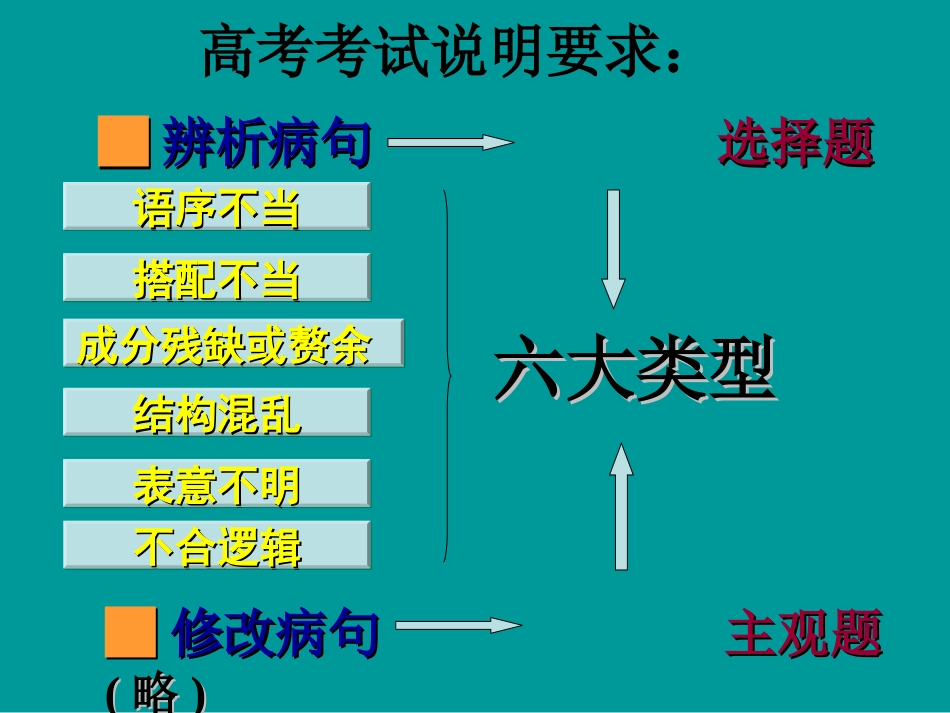 高考考试说明要求：

辨析病句

选择题

语序不当

搭配不当

成分残缺或赘余

结构混乱

表意不明

不合逻辑

六大类型

修改病句（略）

主观题